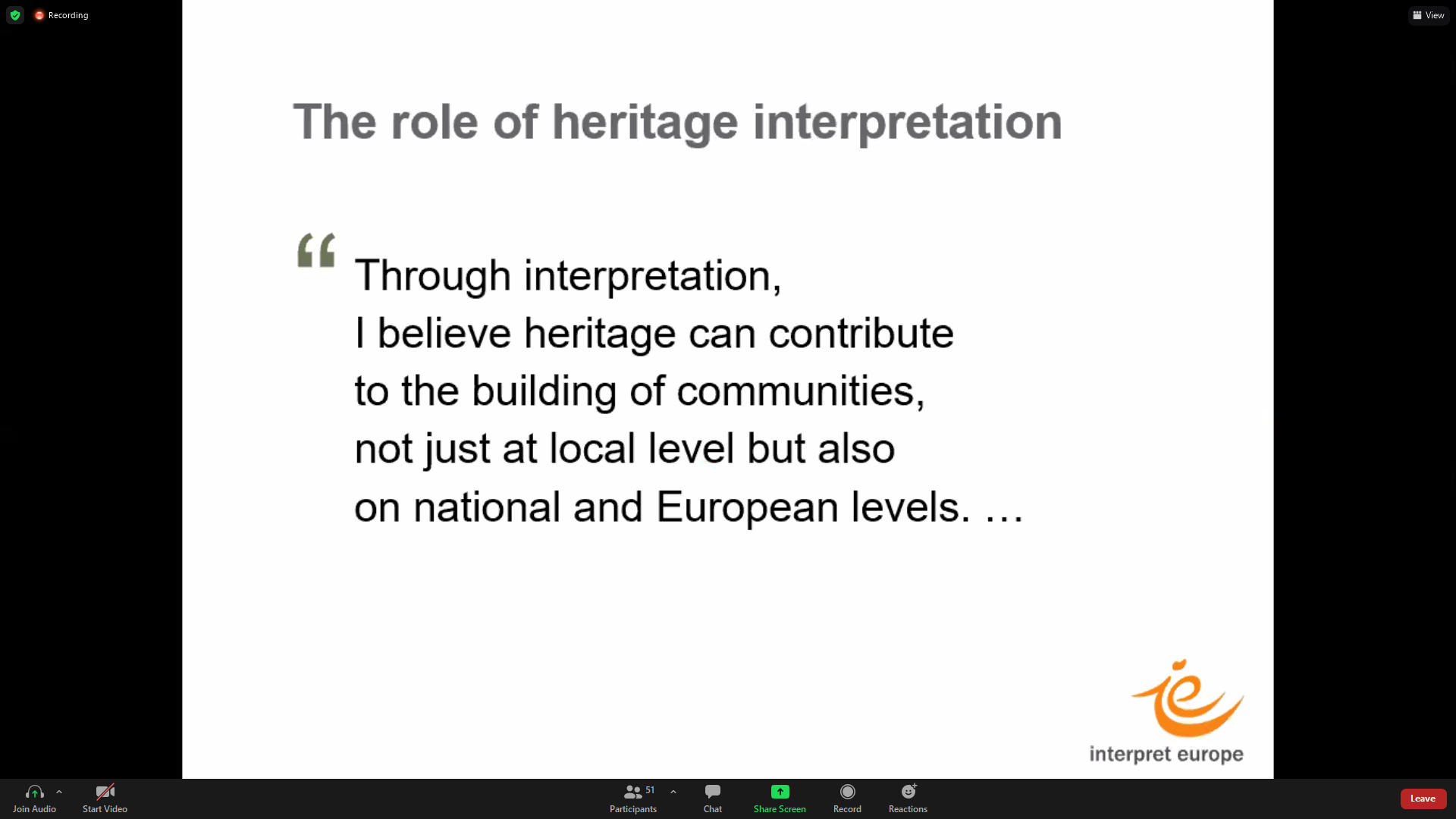 Recording

View

The role of heritage interpretation

“ Through interpretation,
I believe heritage can contribute
to the building of communities,
not just at local level but also
on national and European levels. …

interpret europe

Join Audio

Start Video

51

Participants

Chat

Share Screen

Record

Reactions

Leave